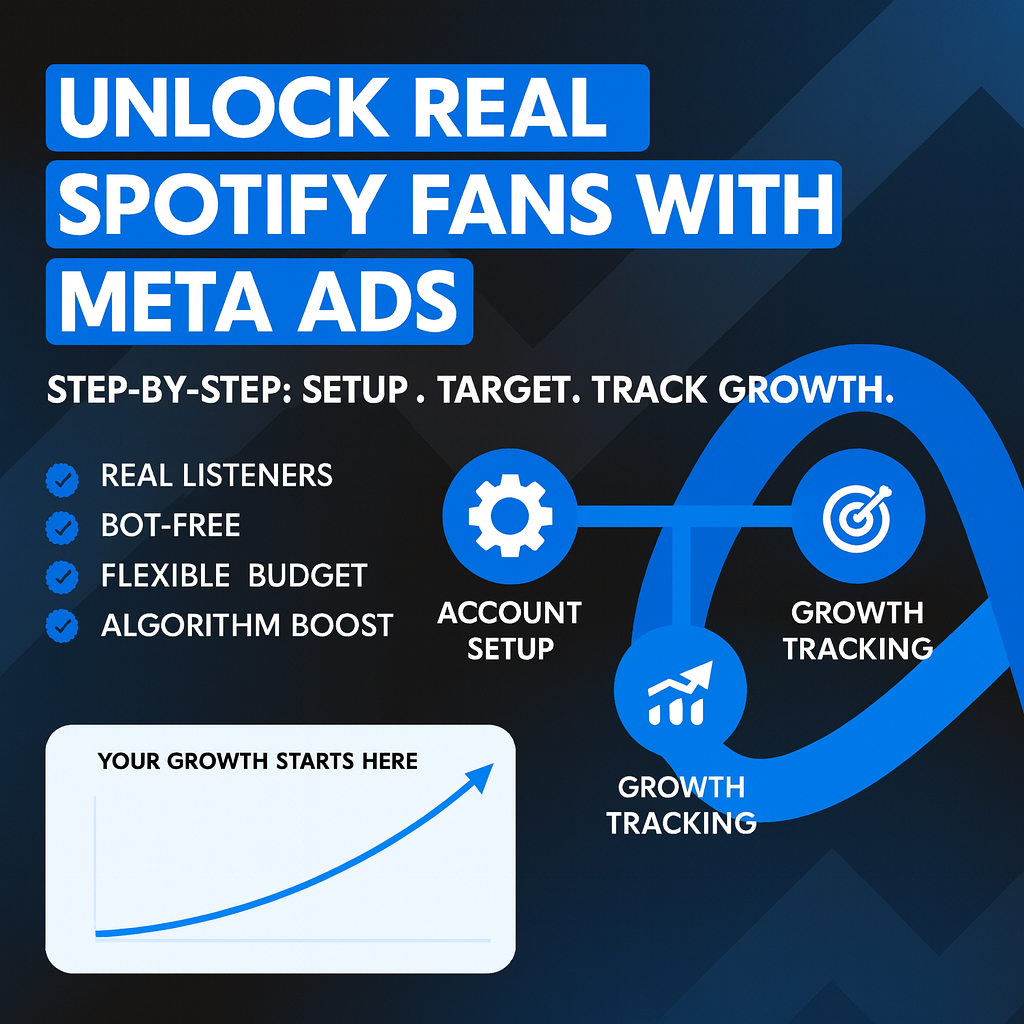 UNLOCK REAL SPOTIFY FANS WITH META ADS

STEP-BY-STEP: SETUP . TARGET. TRACK GROWTH.

REAL LISTENERS
BOT-FREE
FLEXIBLE BUDGET
ALGORITHM BOOST

ACCOUNT SETUP

GROWTH TRACKING

GROWTH TRACKING

YOUR GROWTH STARTS HERE